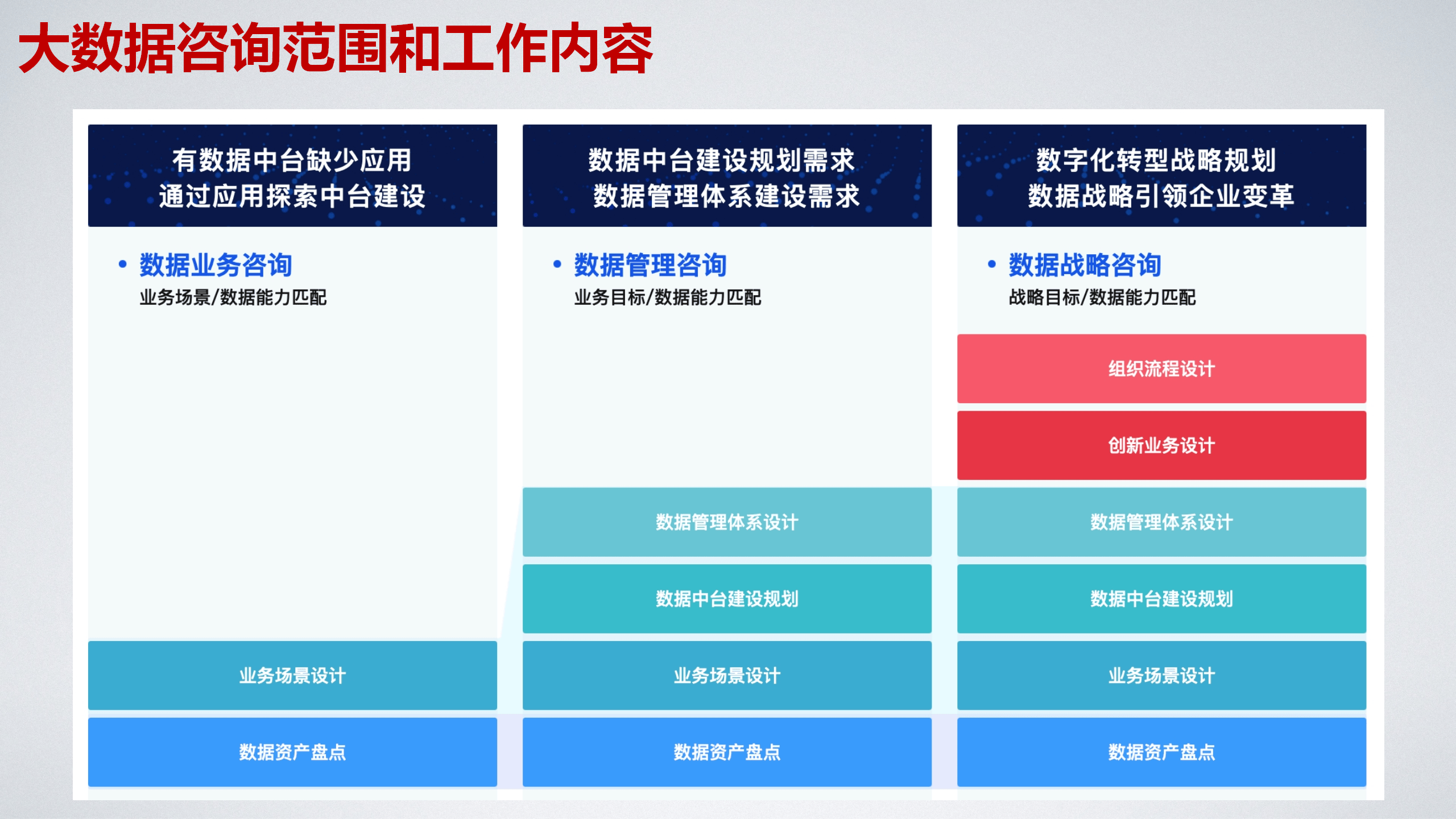 大数据咨询范围和工作内容

有数据中台缺少应用
通过应用探索中台建设

• 数据业务咨询
业务场景/数据能力匹配

业务场景设计

数据资产盘点

数据中台建设规划需求
数据管理体系建设需求

• 数据管理咨询
业务目标/数据能力匹配

数据管理体系设计

数据中台建设规划

业务场景设计

数据资产盘点

数字化转型战略规划
数据战略引领企业变革

• 数据战略咨询
战略目标/数据能力匹配

组织流程设计

创新业务设计

数据管理体系设计

数据中台建设规划

业务场景设计

数据资产盘点